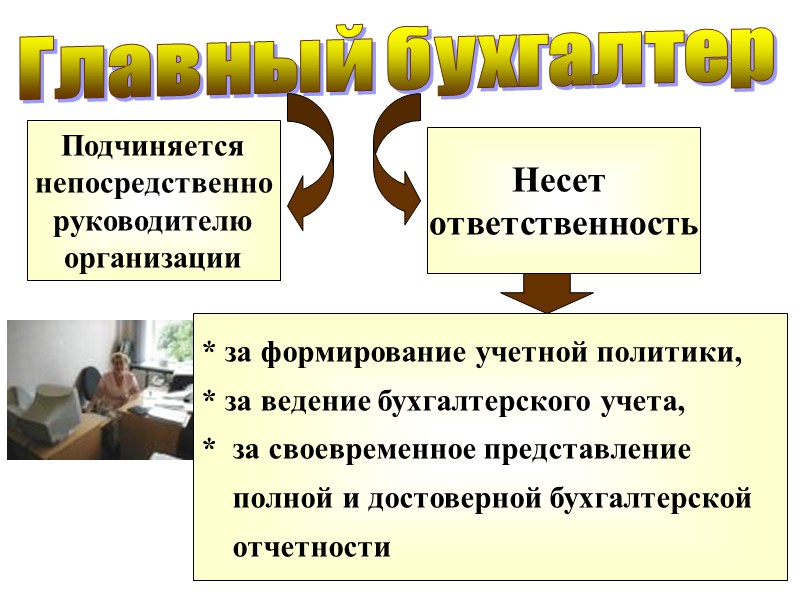 Главный бухгалтер

Подчиняется непосредственно руководителю организации

Несет ответственность

* за формирование учетной политики,
* за ведение бухгалтерского учета,
* за своевременное представление полной и достоверной бухгалтерской отчетности